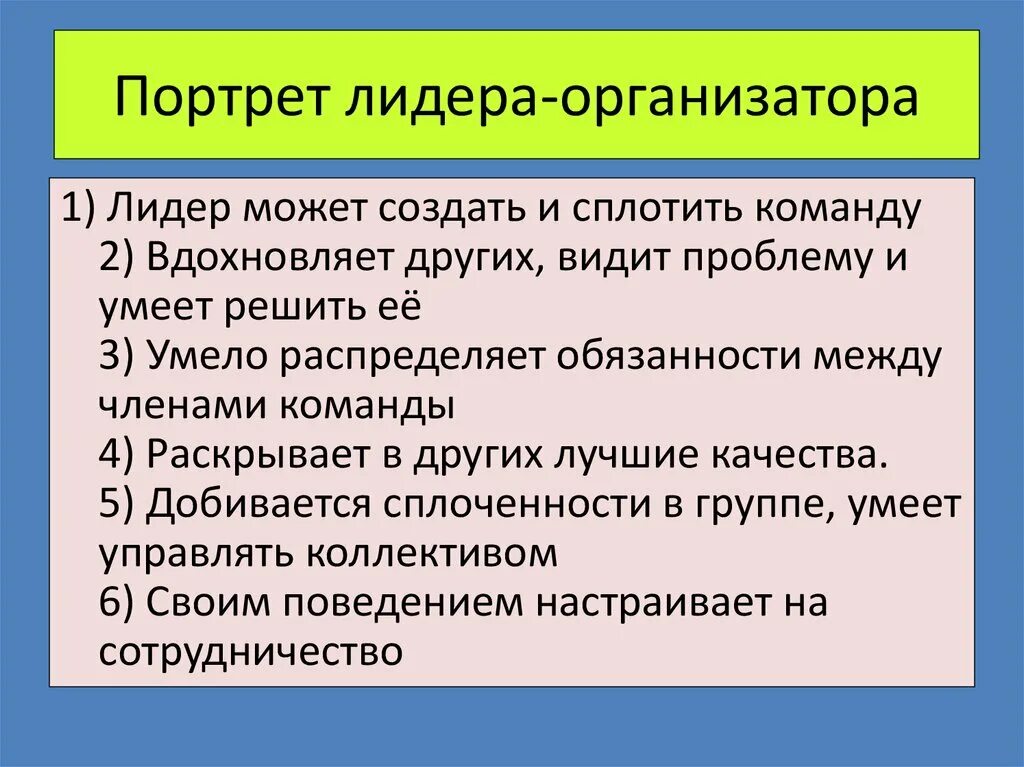 Портрет лидера-организатора

1) Лидер может создать и сплотить команду
2) Вдохновляет других, видит проблему и умеет решить её
3) Умело распределяет обязанности между членами команды
4) Раскрывает в других лучшие качества.
5) Добивается сплоченности в группе, умеет управлять коллективом
6) Своим поведением настраивает на сотрудничество